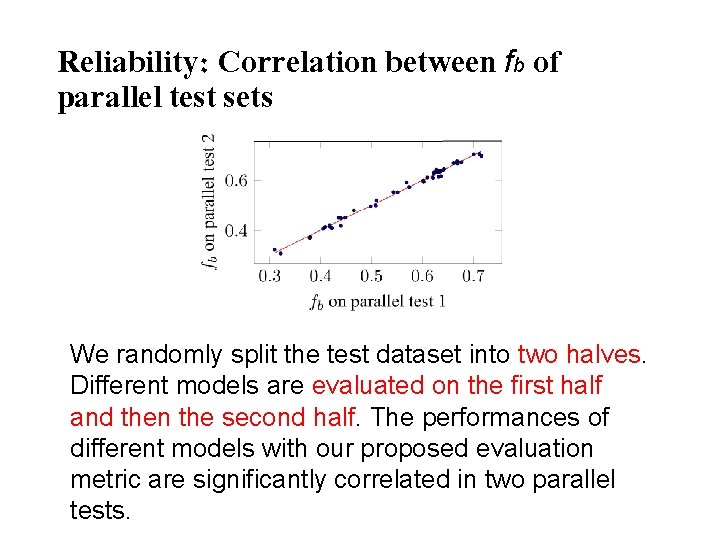 Reliability: Correlation between $f_b$ of parallel test sets

$f_b$ on parallel test 2

0.6

0.4

0.3 0.4 0.5 0.6 0.7

$f_b$ on parallel test 1

We randomly split the test dataset into two halves. Different models are evaluated on the first half and then the second half. The performances of different models with our proposed evaluation metric are significantly correlated in two parallel tests.